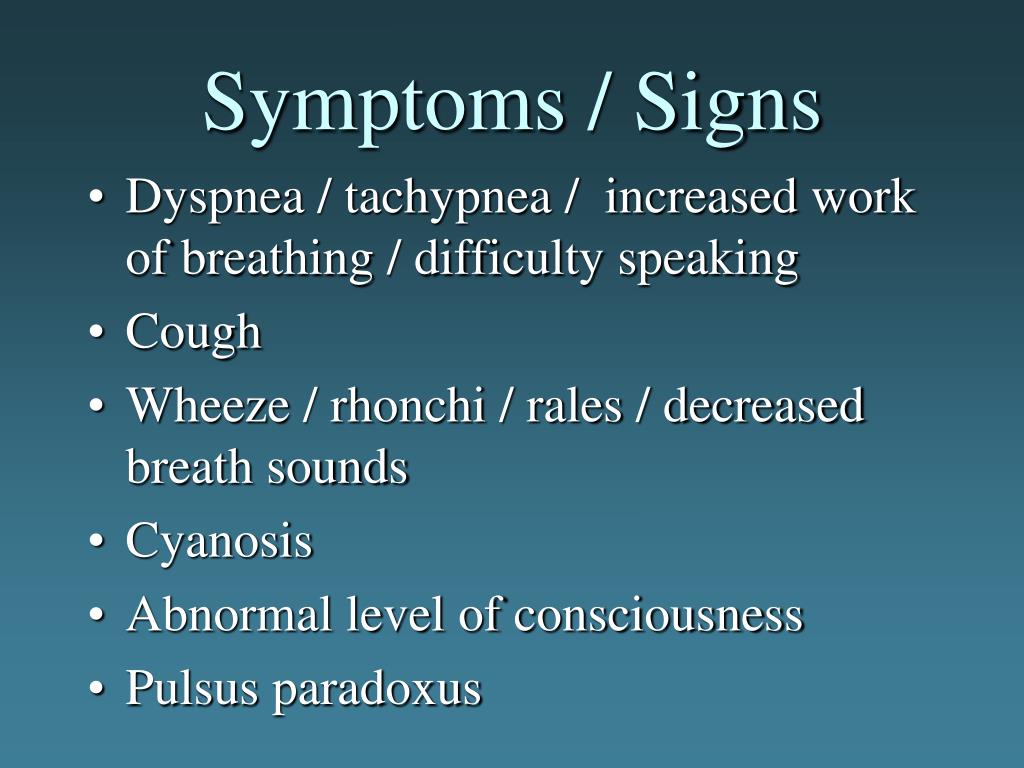 Symptoms / Signs

• Dyspnea / tachypnea / increased work of breathing / difficulty speaking
• Cough
• Wheeze / rhonchi / rales / decreased breath sounds
• Cyanosis
• Abnormal level of consciousness
• Pulsus paradoxus